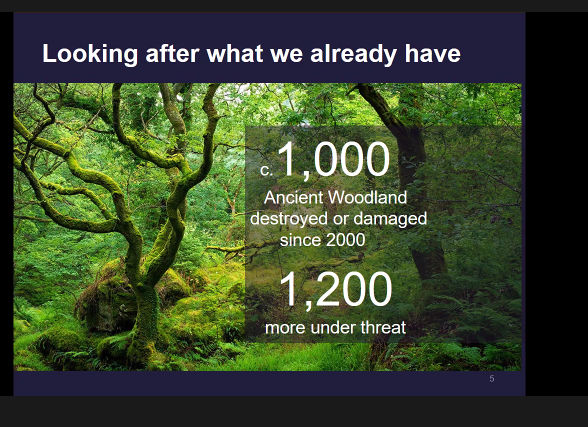 Looking after what we already have

c. 1,000
Ancient Woodland destroyed or damaged since 2000

1,200
more under threat

5